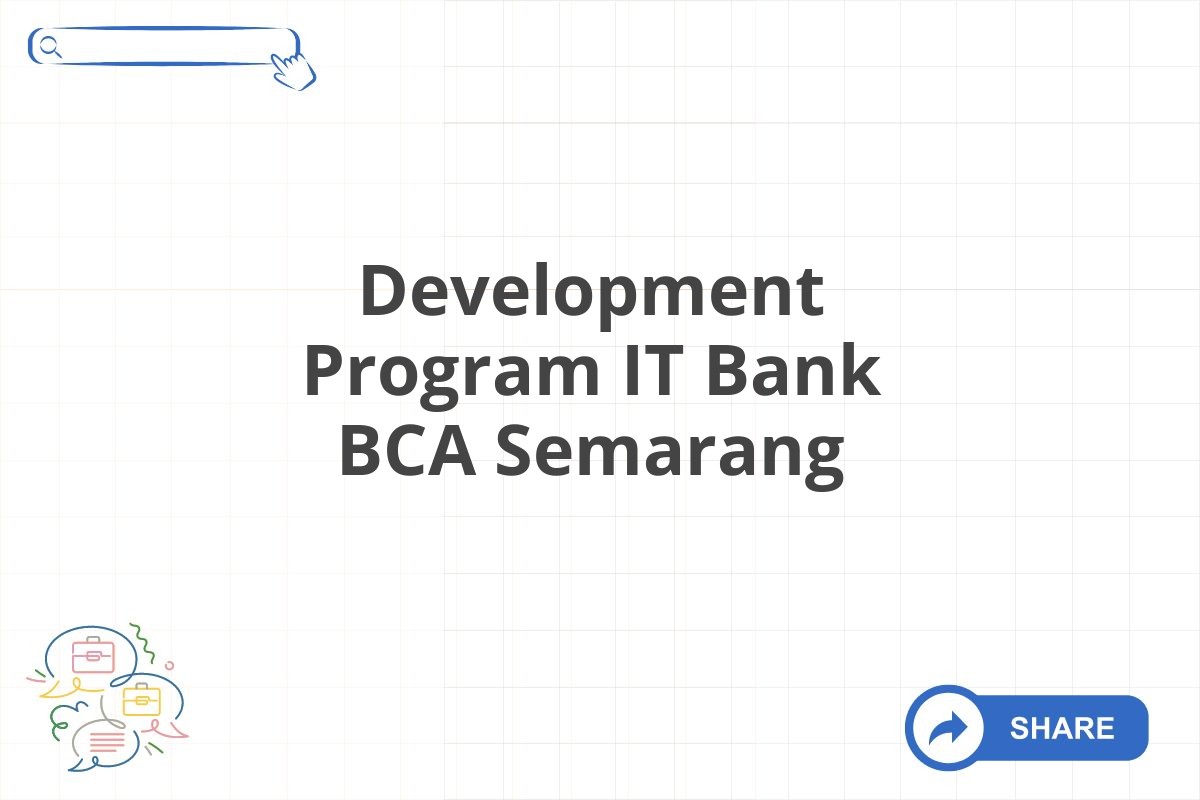 Development Program IT Bank BCA Semarang

SHARE